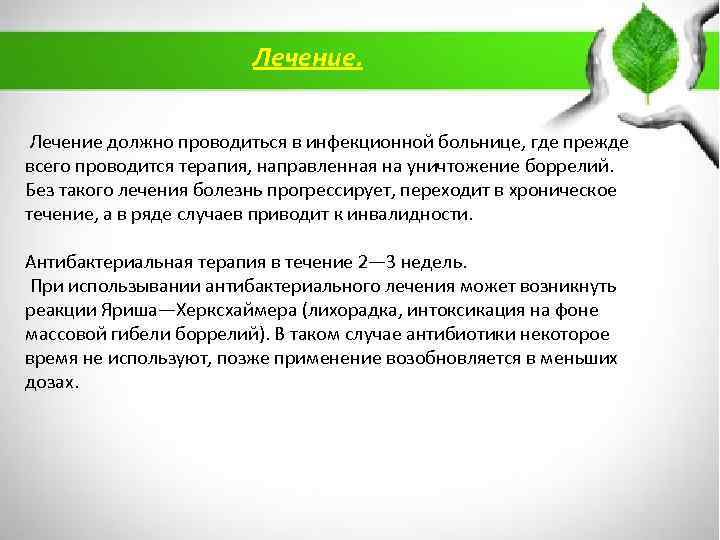 Лечение.

Лечение должно проводиться в инфекционной больнице, где прежде всего проводится терапия, направленная на уничтожение боррелий. Без такого лечения болезнь прогрессирует, переходит в хроническое течение, а в ряде случаев приводит к инвалидности.

Антибактериальная терапия в течение 2—3 недель.
При использывании антибактериального лечения может возникнуть реакции Яриша—Херксхаймера (лихорадка, интоксикация на фоне массовой гибели боррелий). В таком случае антибиотики некоторое время не используют, позже применение возобновляется в меньших дозах.